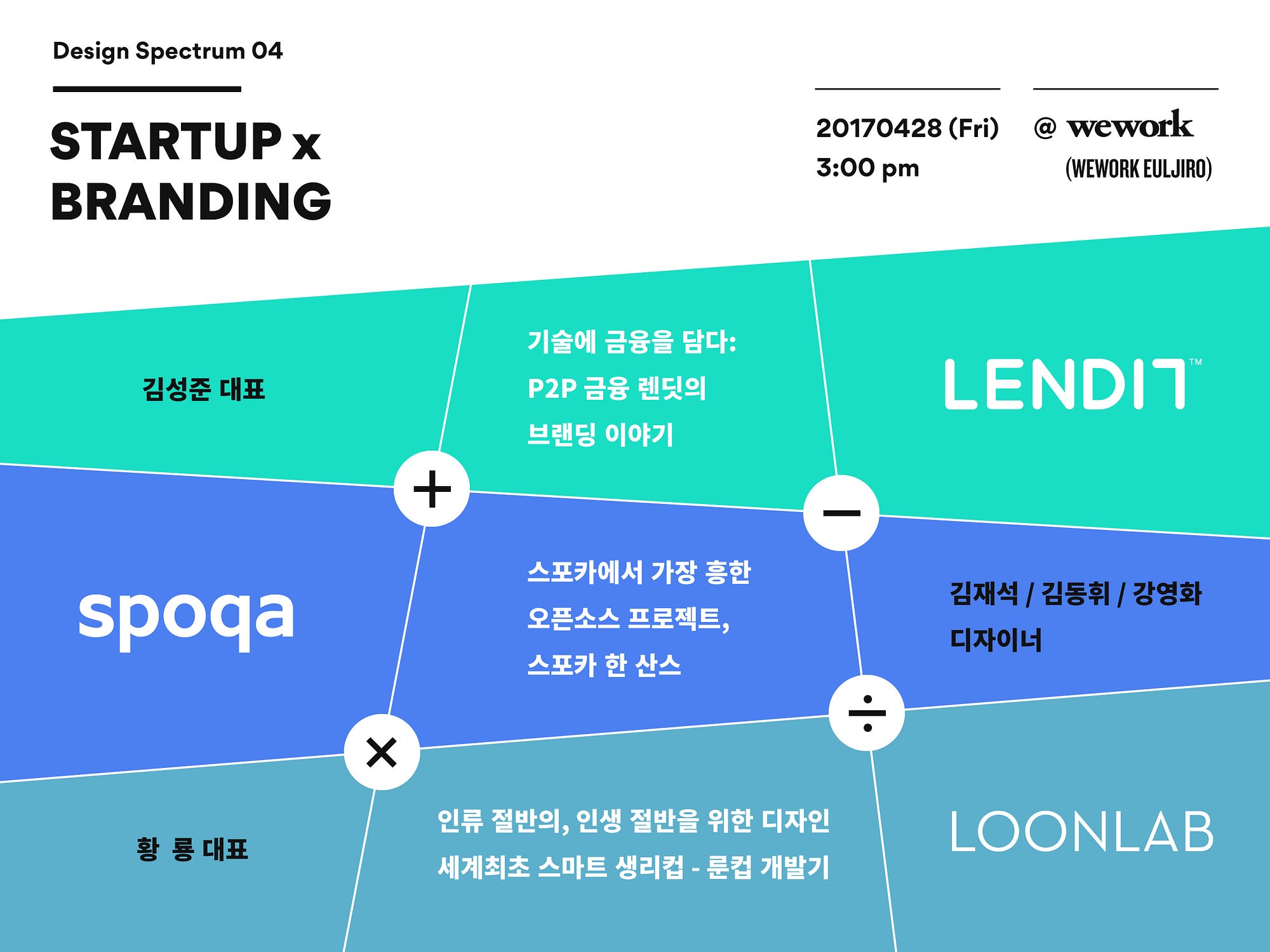 Design Spectrum 04

STARTUP x BRANDING

20170428 (Fri)
3:00 pm

@ wework
(WEWORK EULJIRO)

김성준 대표

기술에 금융을 담다:
P2P 금융 렌딧의
브랜딩 이야기

LENDIT™

+

−

spoqa

스포카에서 가장 흥한
오픈소스 프로젝트,
스포카 한 산스

김재석 / 김동휘 / 강영화
디자이너

×

÷

황 룡 대표

인류 절반의, 인생 절반을 위한 디자인
세계최초 스마트 생리컵 - 룬컵 개발기

LOONLAB